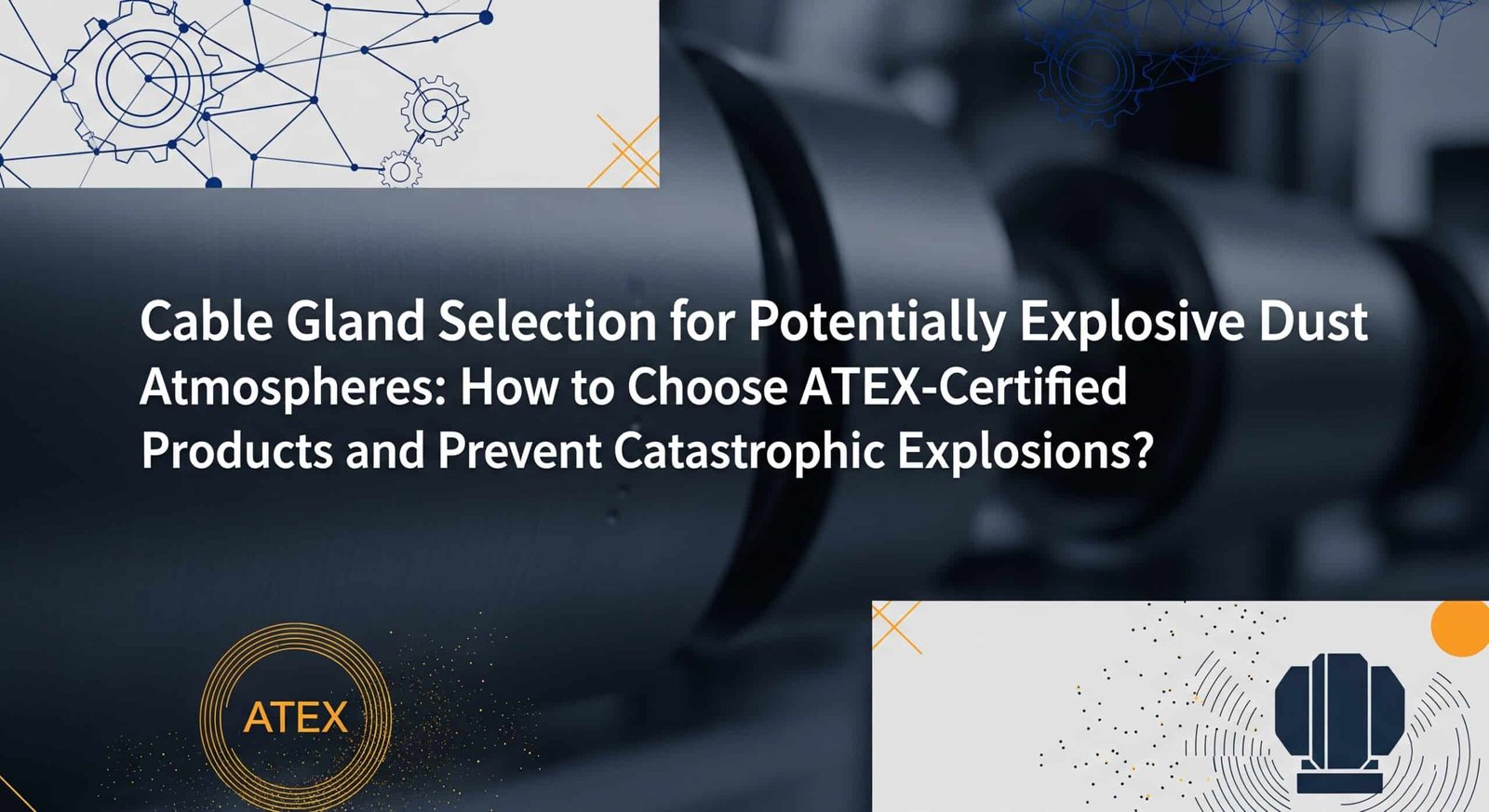 Cable Gland Selection for Potentially Explosive Dust Atmospheres: How to Choose ATEX-Certified Products and Prevent Catastrophic Explosions?

ATEX